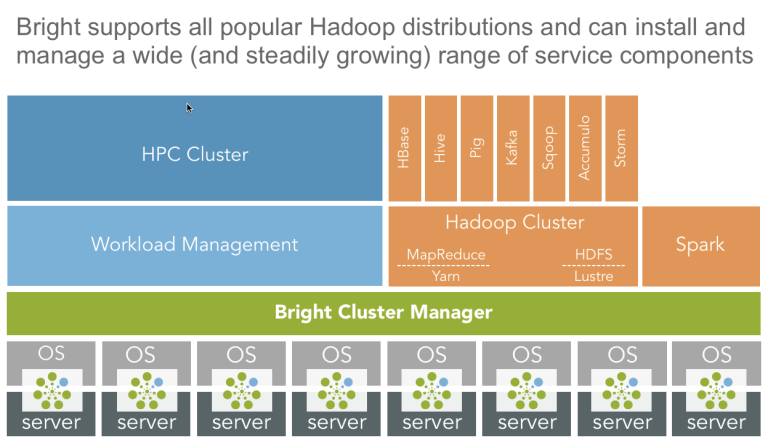 Bright supports all popular Hadoop distributions and can install and manage a wide (and steadily growing) range of service components

HPC Cluster

HBase Hive Pig Kafka Sqoop Accumulo Storm

Workload Management

Hadoop Cluster

MapReduce
Yarn

HDFS
Lustre

Spark

Bright Cluster Manager

OS OS OS OS OS OS OS OS

server server server server server server server server